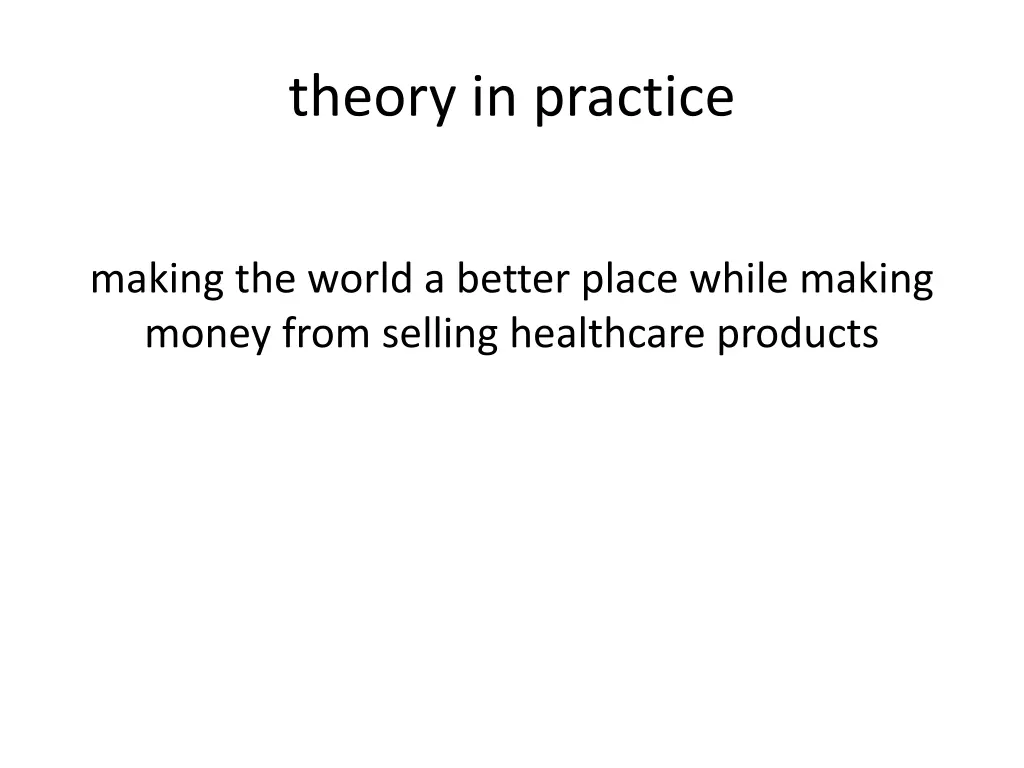 theory in practice

making the world a better place while making money from selling healthcare products